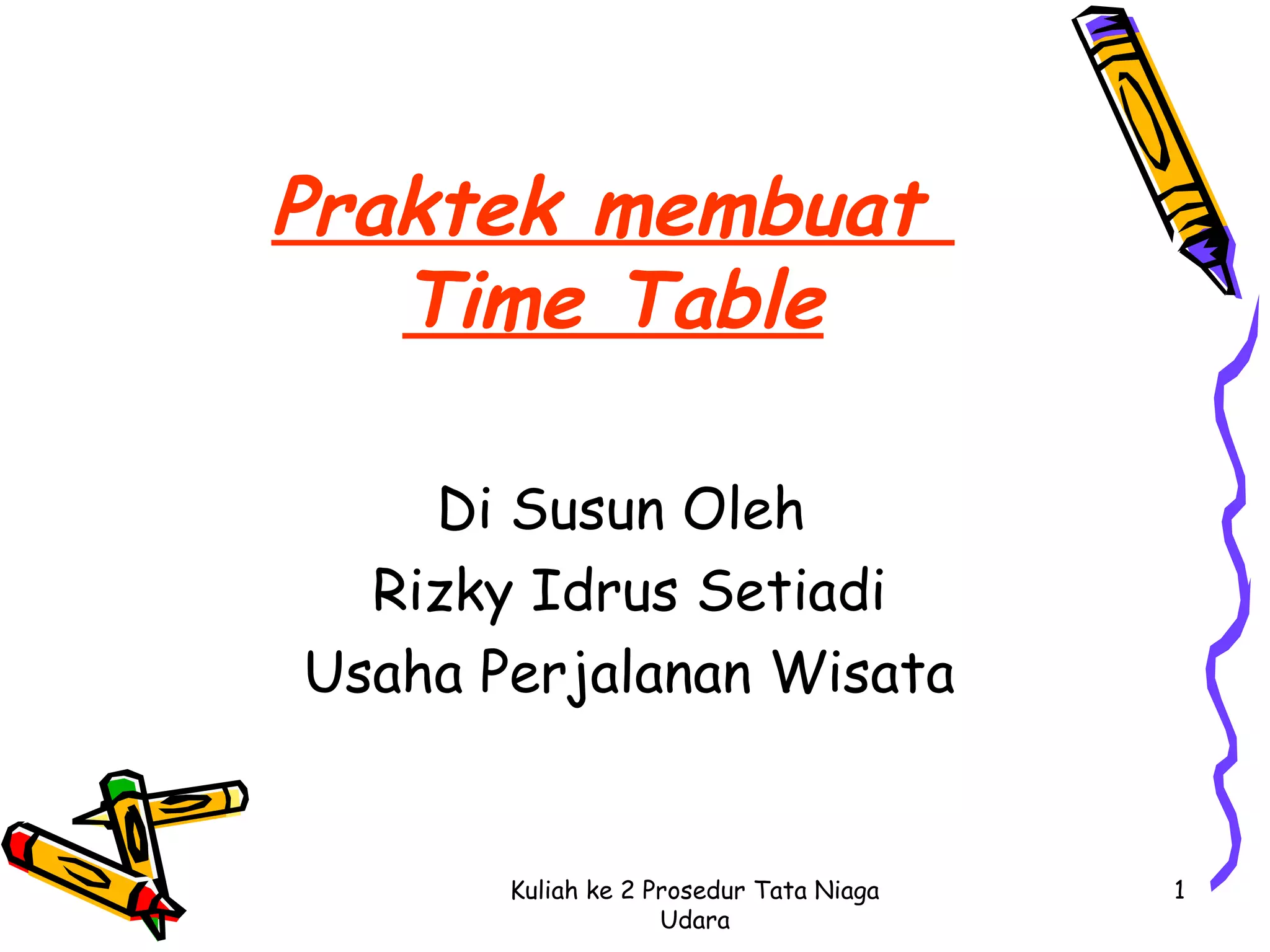 Praktek membuat Time Table

Di Susun Oleh
Rizky Idrus Setiadi
Usaha Perjalanan Wisata

Kuliah ke 2 Prosedur Tata Niaga Udara

1